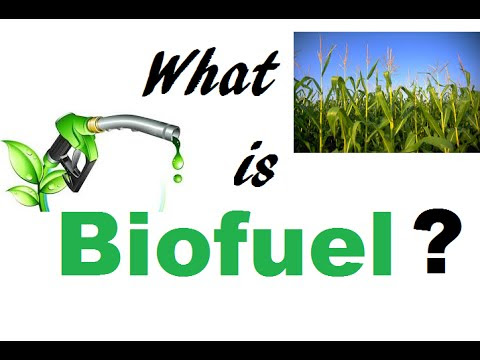 What

is

Biofuel ?